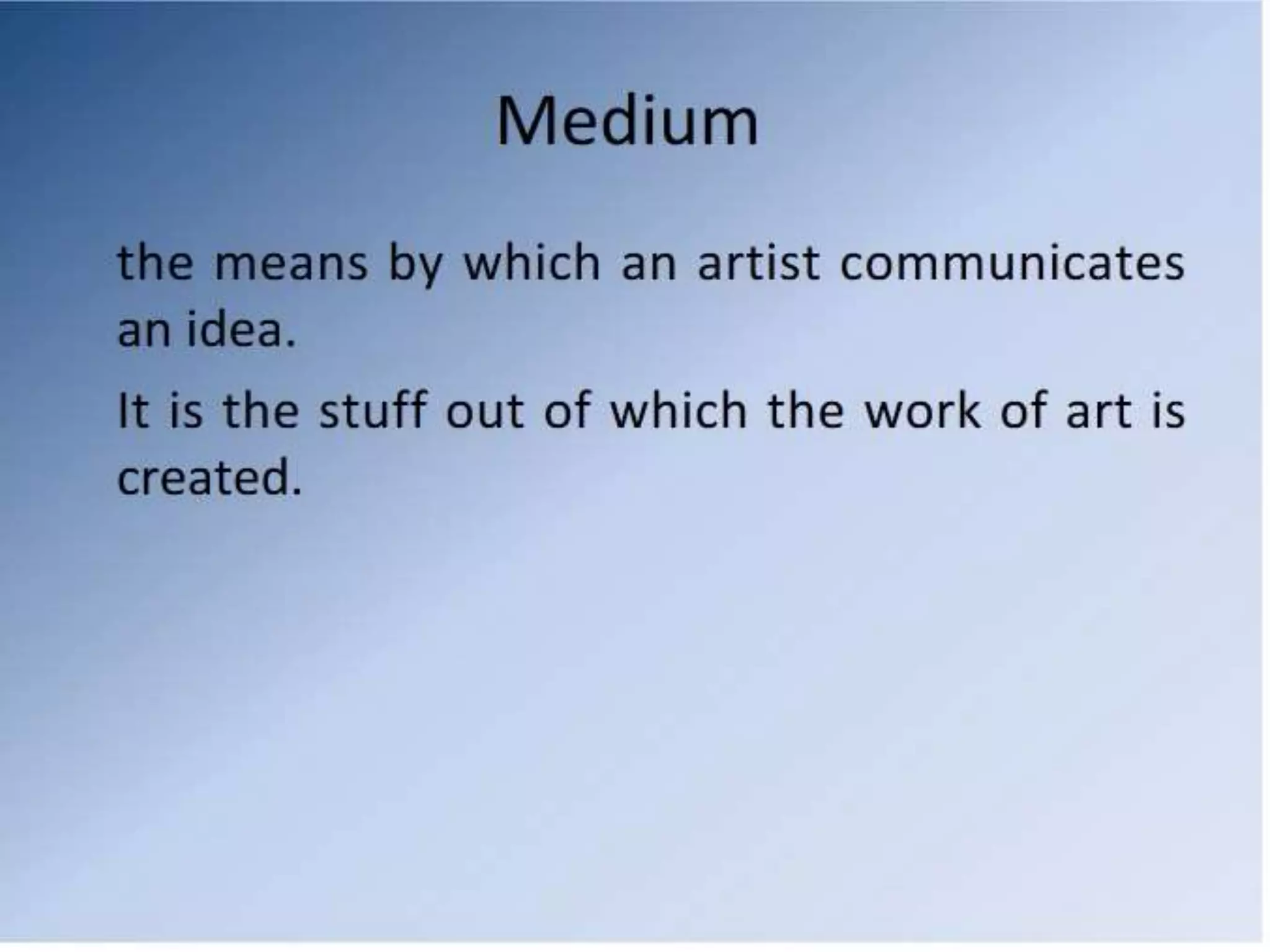 Medium

the means by which an artist communicates an idea.

It is the stuff out of which the work of art is created.